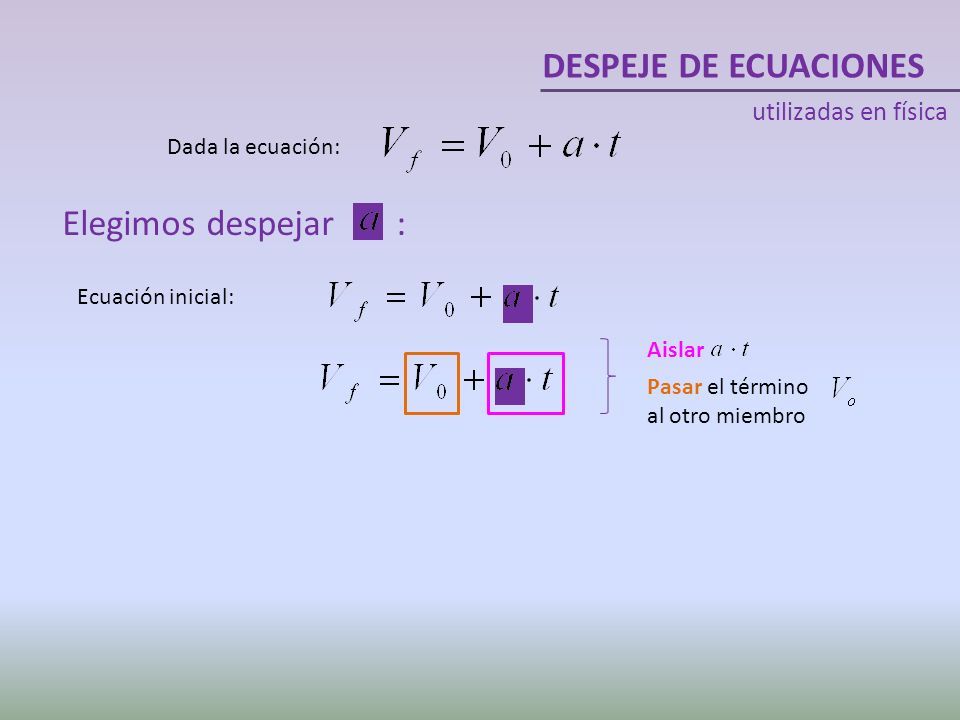 DESPEJE DE ECUACIONES

utilizadas en física

Dada la ecuación: $V_f = V_0 + a \cdot t$

Elegimos despejar $a$ :

Ecuación inicial: $V_f = V_0 + a \cdot t$

$V_f = V_0 + a \cdot t$

Aislar $a \cdot t$

Pasar el término $V_o$ al otro miembro